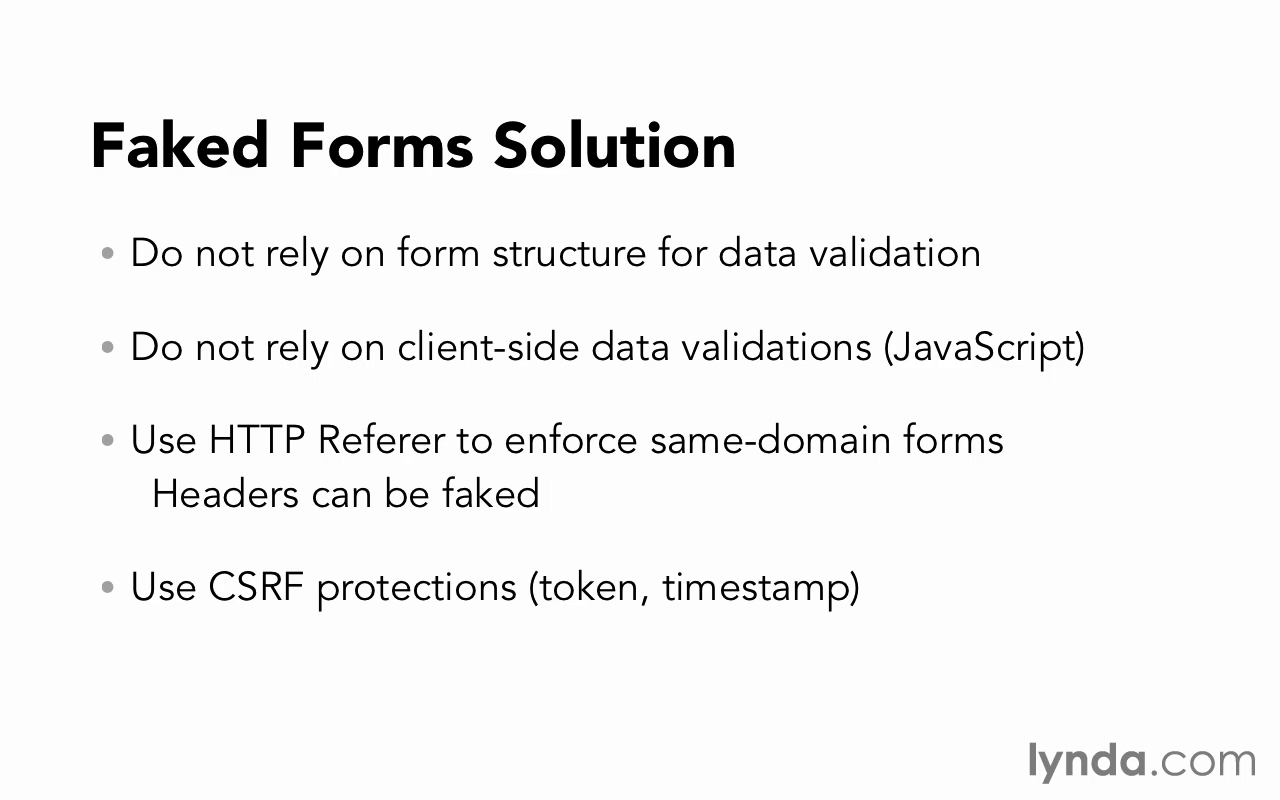 Faked Forms Solution

• Do not rely on form structure for data validation

• Do not rely on client-side data validations (JavaScript)

• Use HTTP Referer to enforce same-domain forms
Headers can be faked

• Use CSRF protections (token, timestamp)

lynda.com